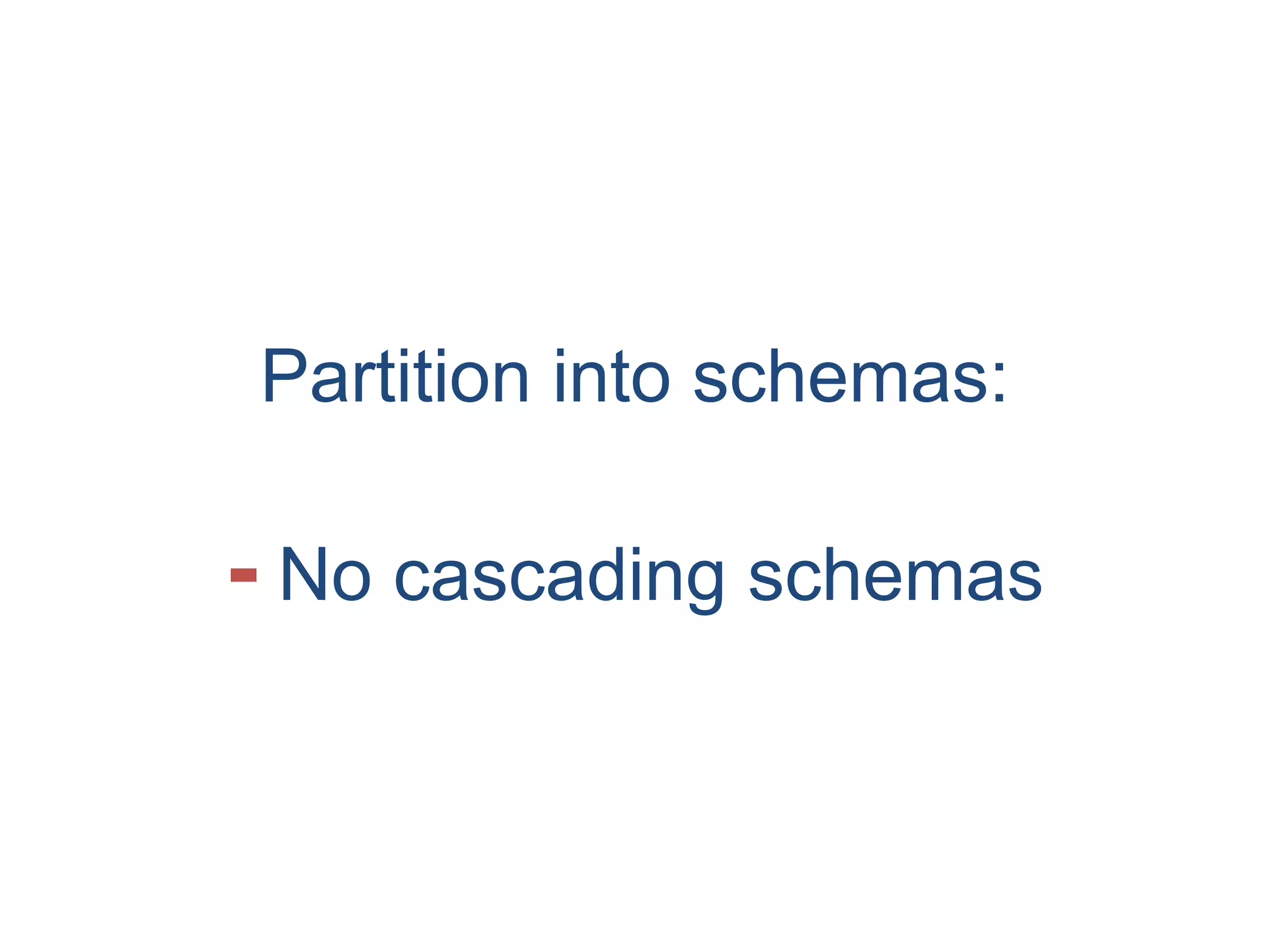 Partition into schemas:

- No cascading schemas